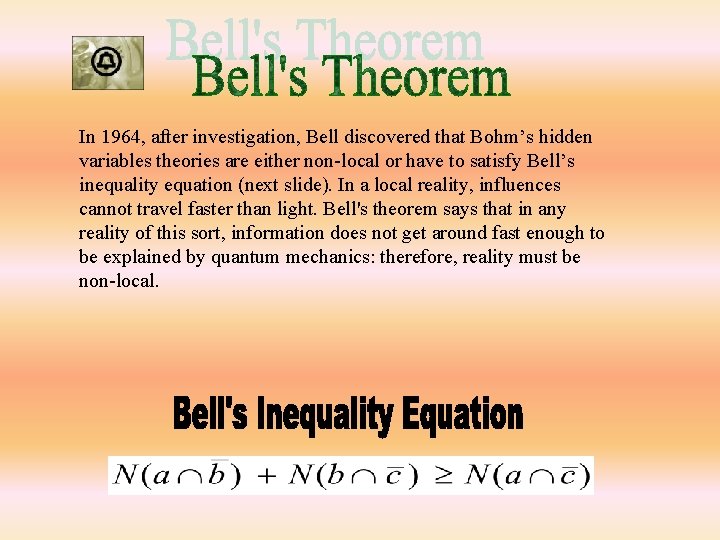 Bell's Theorem

Bell's Theorem

In 1964, after investigation, Bell discovered that Bohm’s hidden variables theories are either non-local or have to satisfy Bell’s inequality equation (next slide). In a local reality, influences cannot travel faster than light. Bell's theorem says that in any reality of this sort, information does not get around fast enough to be explained by quantum mechanics: therefore, reality must be non-local.

Bell's Inequality Equation

$N(a \cap \bar{b}) + N(b \cap \bar{c}) \geq N(a \cap \bar{c})$